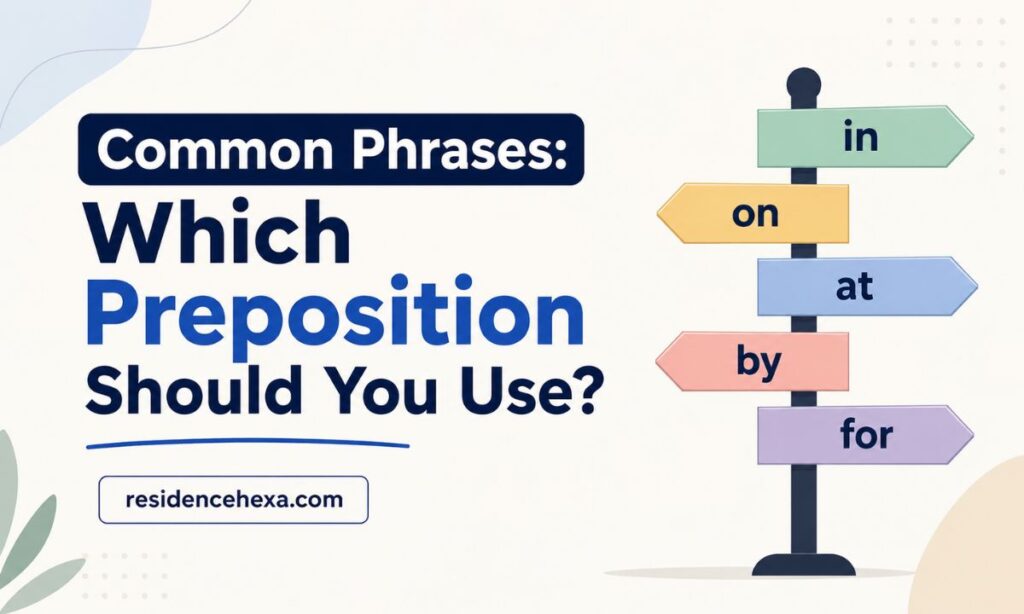 Common Phrases:
Which Preposition Should You Use?

residencehexa.com

in
on
at
by
for